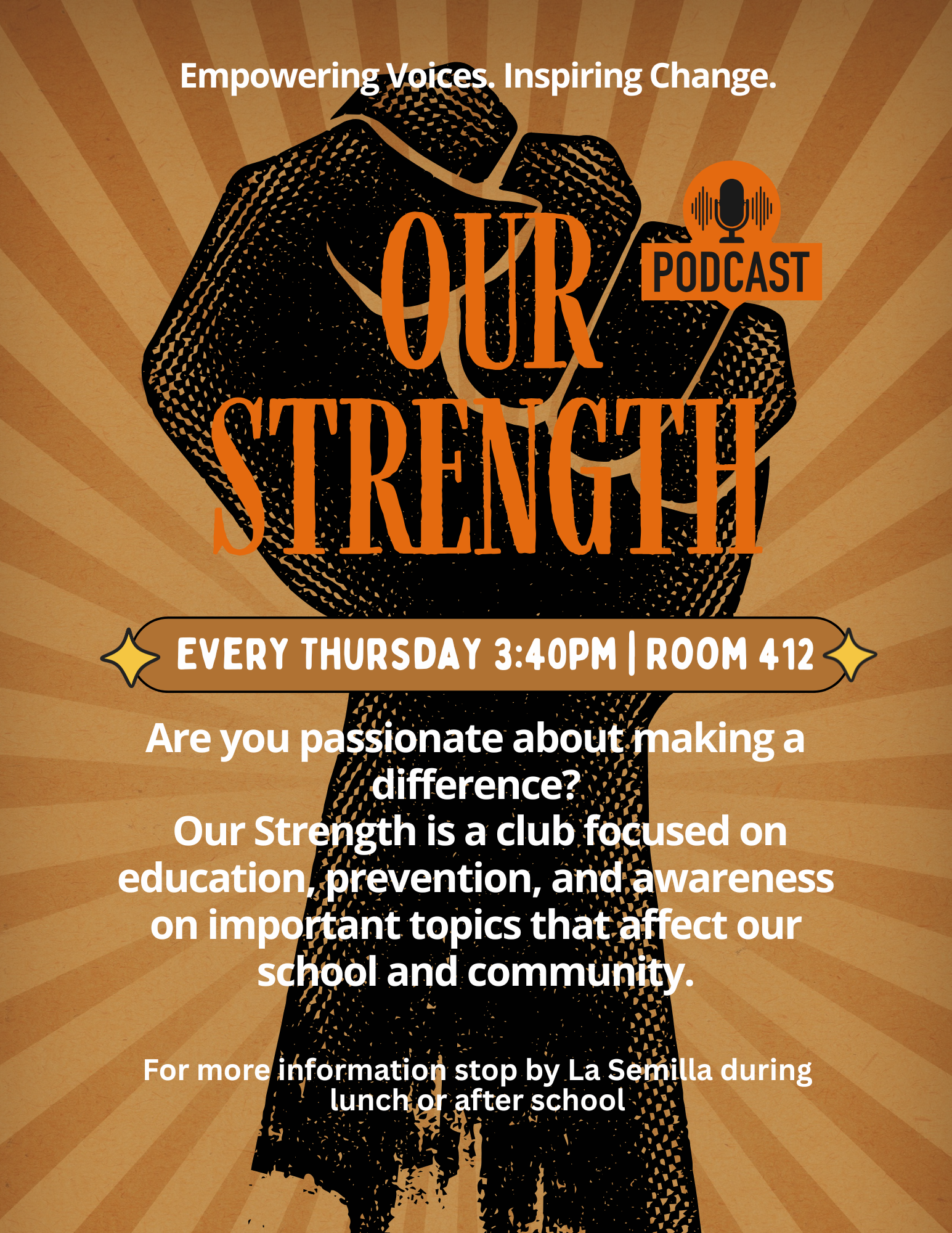 Empowering Voices. Inspiring Change.

OUR STRENGTH

PODCAST

EVERY THURSDAY 3:40PM | ROOM 412

Are you passionate about making a difference?
Our Strength is a club focused on education, prevention, and awareness on important topics that affect our school and community.

For more information stop by La Semilla during lunch or after school